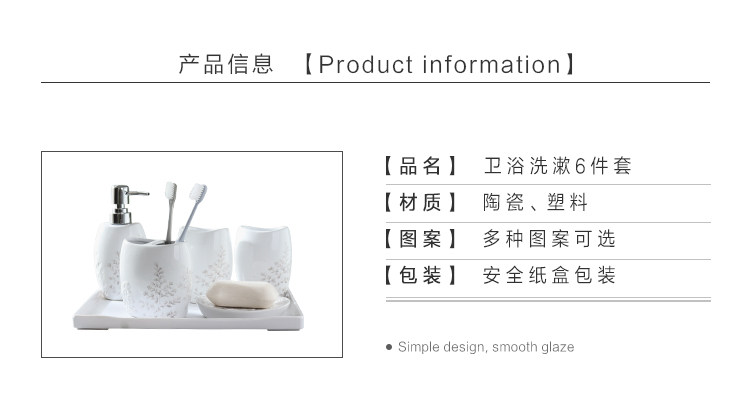 产品信息 【Product information】

【品名】 卫浴洗漱6件套

【材质】 陶瓷、塑料

【图案】 多种图案可选

【包装】 安全纸盒包装

● Simple design, smooth glaze